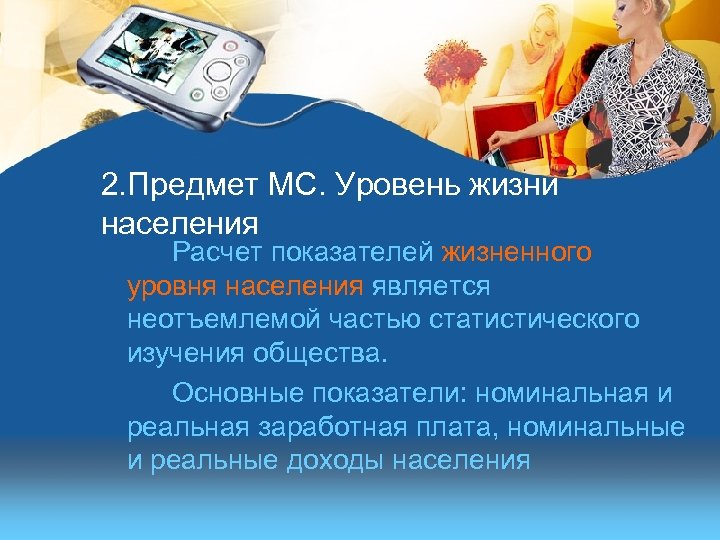 2.Предмет МС. Уровень жизни населения

Расчет показателей жизненного уровня населения является неотъемлемой частью статистического изучения общества.

Основные показатели: номинальная и реальная заработная плата, номинальные и реальные доходы населения